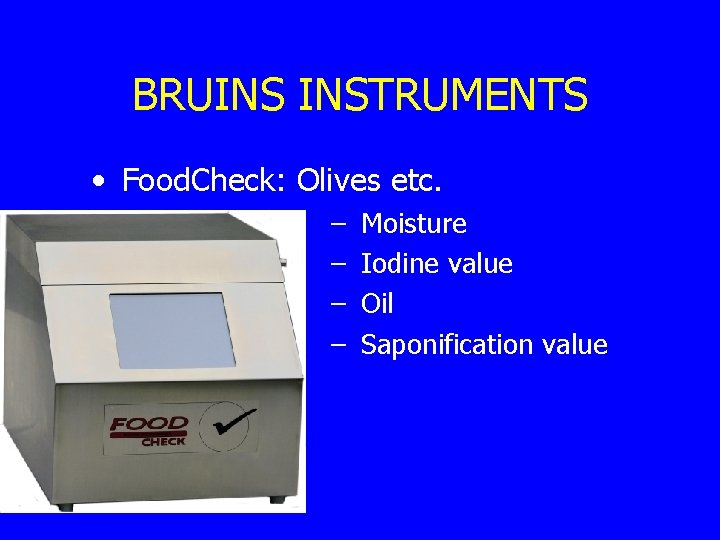 BRUINS INSTRUMENTS

• FoodCheck: Olives etc.

– Moisture
– Iodine value
– Oil
– Saponification value

FOOD CHECK